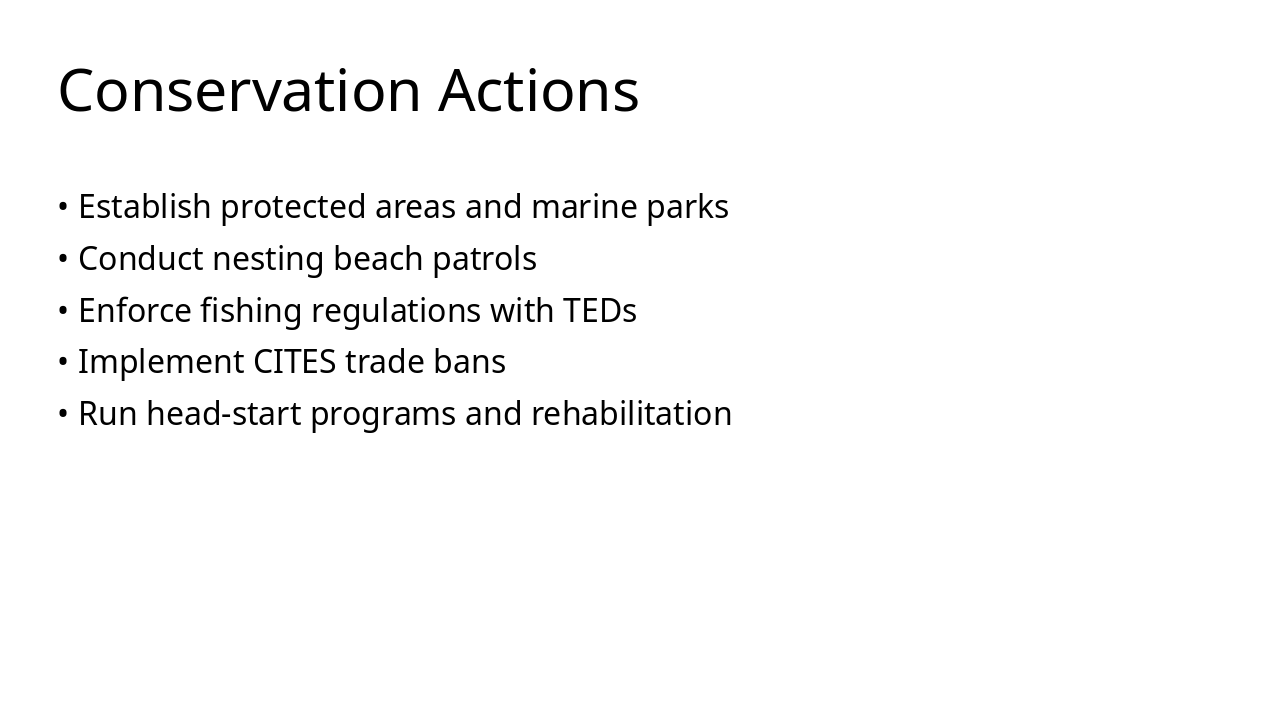 Conservation Actions

• Establish protected areas and marine parks
• Conduct nesting beach patrols
• Enforce fishing regulations with TEDs
• Implement CITES trade bans
• Run head-start programs and rehabilitation